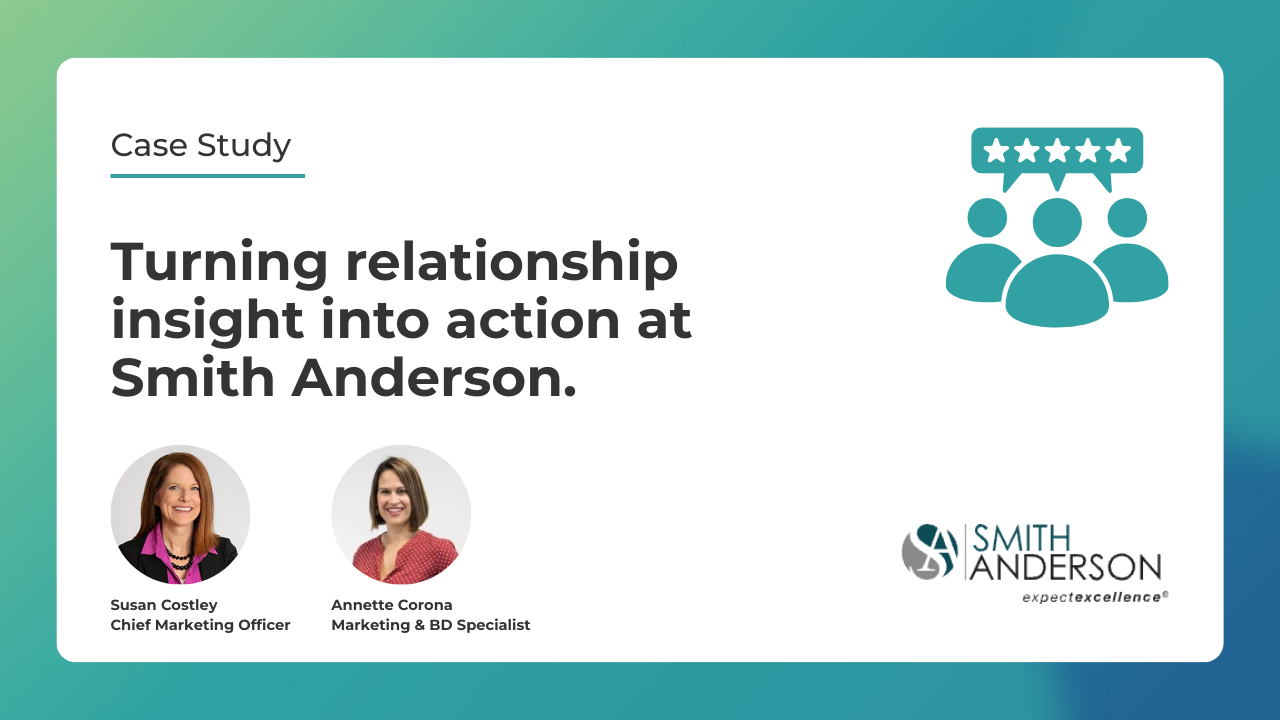 Case Study

Turning relationship insight into action at Smith Anderson.

Susan Costley
Chief Marketing Officer

Annette Corona
Marketing & BD Specialist

SA SMITH ANDERSON
expectexcellence®